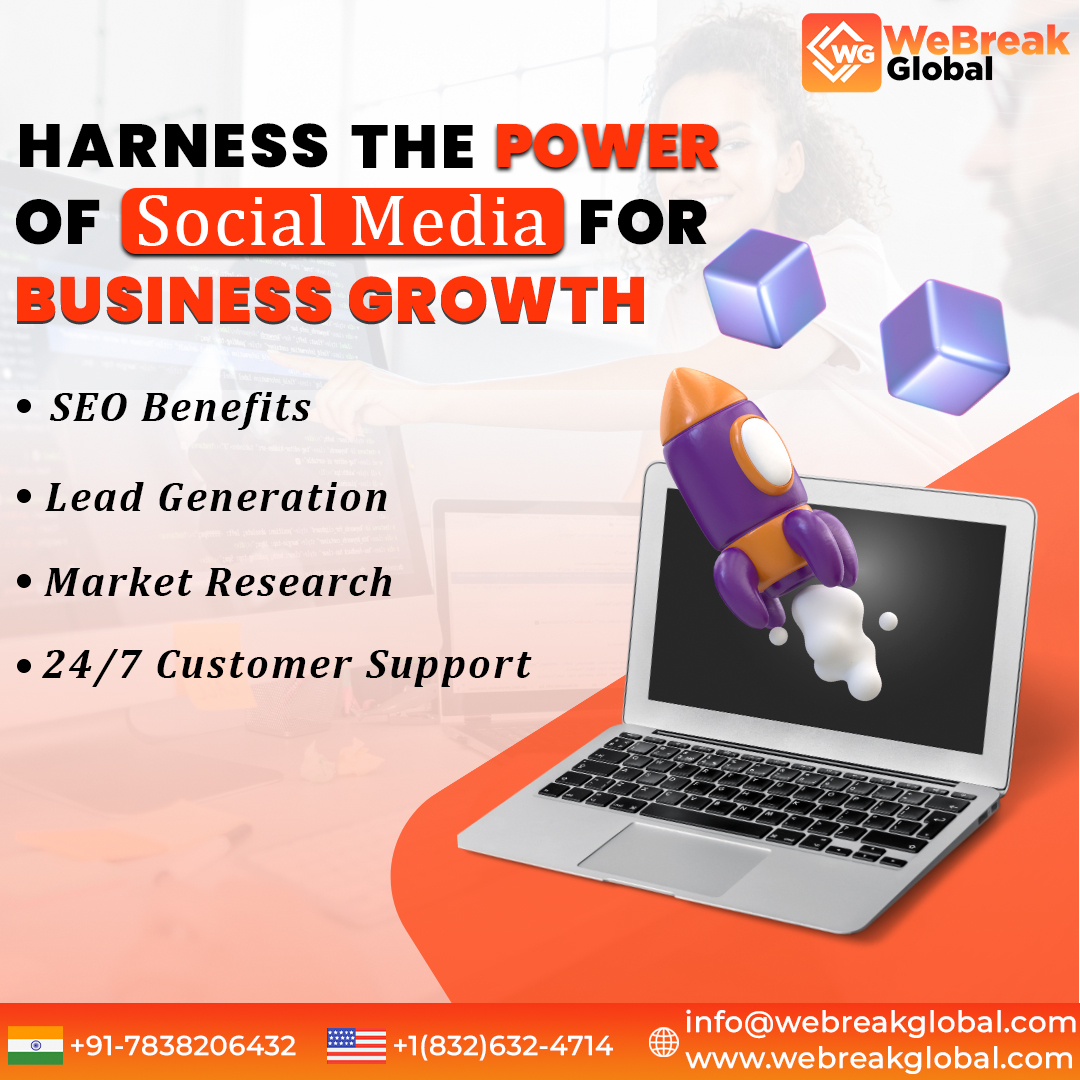 WG WeBreak Global

HARNESS THE POWER OF Social Media FOR BUSINESS GROWTH

• SEO Benefits

• Lead Generation

• Market Research

• 24/7 Customer Support

+91-7838206432 +1(832)632-4714 info@webreakglobal.com www.webreakglobal.com